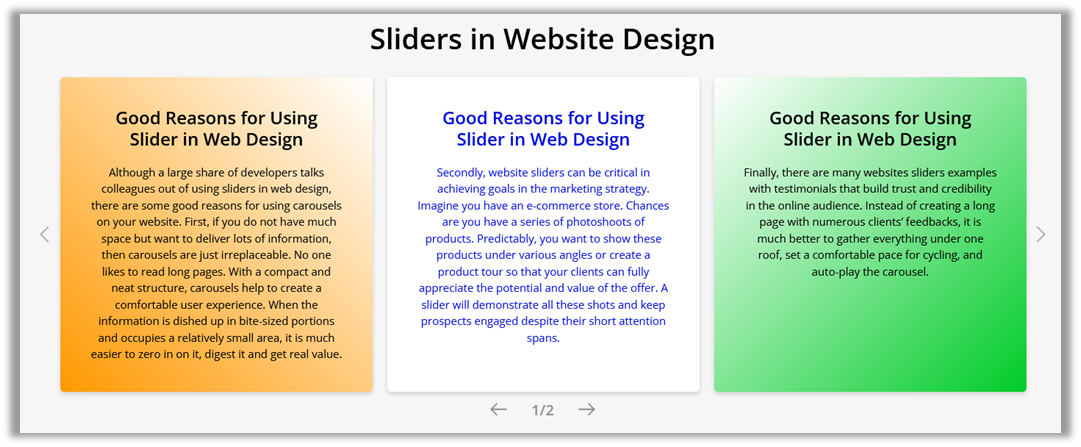 Sliders in Website Design

Good Reasons for Using Slider in Web Design

Although a large share of developers talks colleagues out of using sliders in web design, there are some good reasons for using carousels on your website. First, if you do not have much space but want to deliver lots of information, then carousels are just irreplaceable. No one likes to read long pages. With a compact and neat structure, carousels help to create a comfortable user experience. When the information is dished up in bite-sized portions and occupies a relatively small area, it is much easier to zero in on it, digest it and get real value.

Good Reasons for Using Slider in Web Design

Secondly, website sliders can be critical in achieving goals in the marketing strategy. Imagine you have an e-commerce store. Chances are you have a series of photoshoots of products. Predictably, you want to show these products under various angles or create a product tour so that your clients can fully appreciate the potential and value of the offer. A slider will demonstrate all these shots and keep prospects engaged despite their short attention spans.

Good Reasons for Using Slider in Web Design

Finally, there are many websites sliders examples with testimonials that build trust and credibility in the online audience. Instead of creating a long page with numerous clients' feedbacks, it is much better to gather everything under one roof, set a comfortable pace for cycling, and auto-play the carousel.

1/2